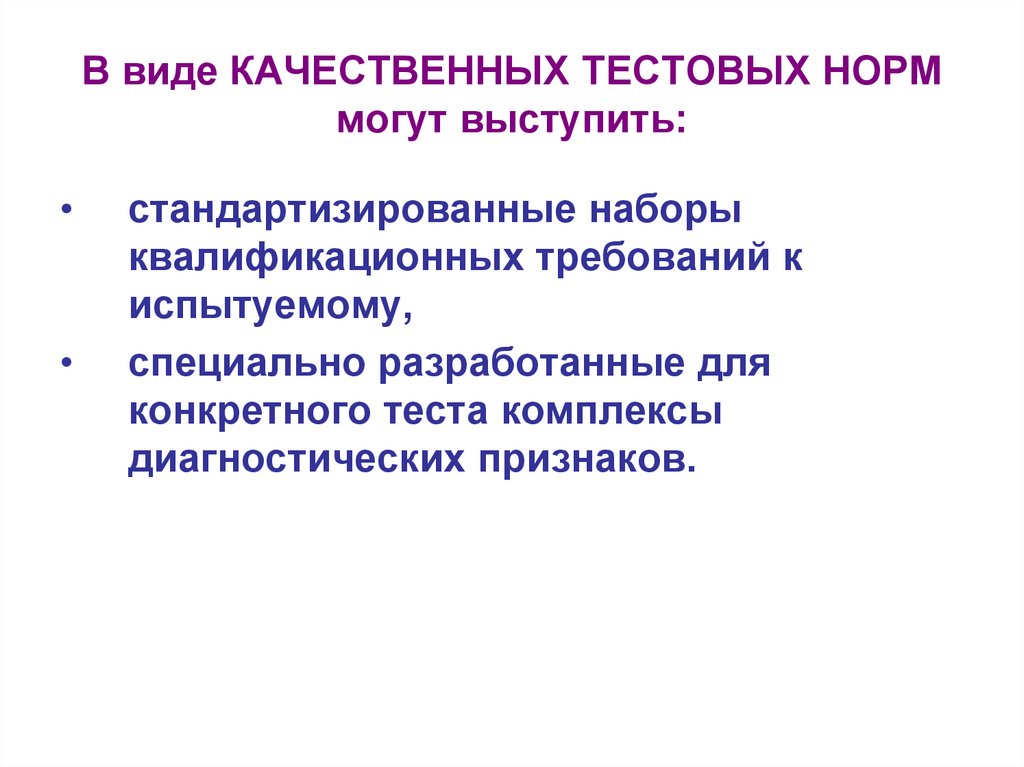 В виде КАЧЕСТВЕННЫХ ТЕСТОВЫХ НОРМ могут выступить:

• стандартизированные наборы квалификационных требований к испытуемому,
• специально разработанные для конкретного теста комплексы диагностических признаков.